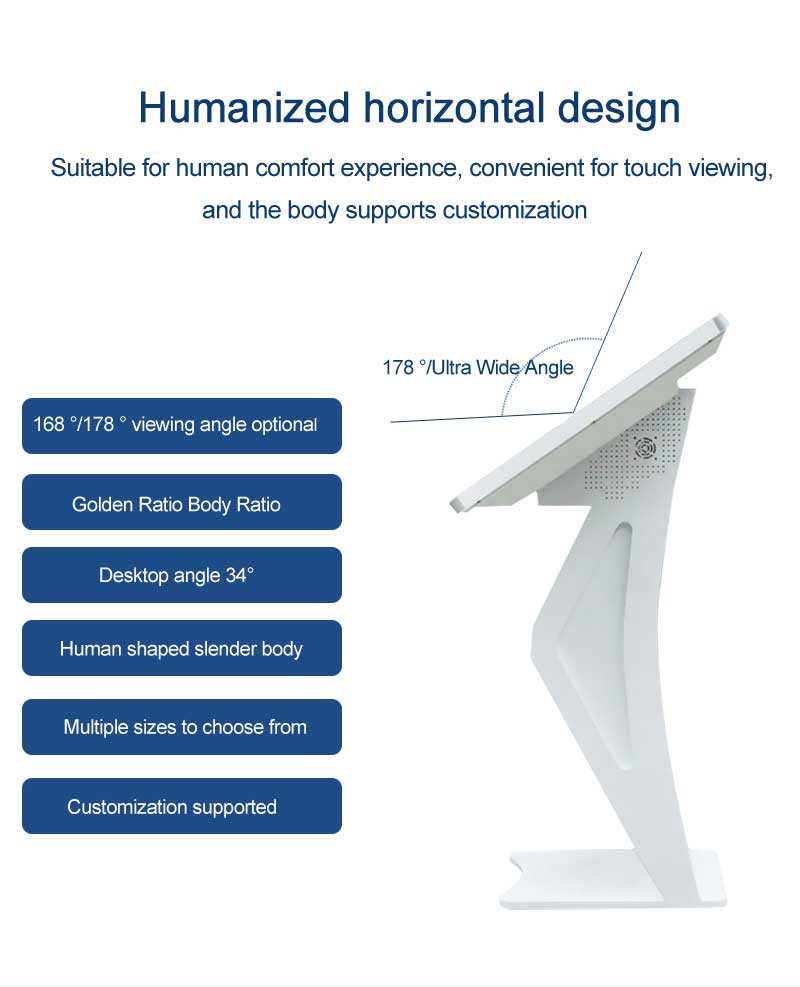 Humanized horizontal design

Suitable for human comfort experience, convenient for touch viewing, and the body supports customization

178 °/Ultra Wide Angle

168 °/178 ° viewing angle optional

Golden Ratio Body Ratio

Desktop angle 34°

Human shaped slender body

Multiple sizes to choose from

Customization supported